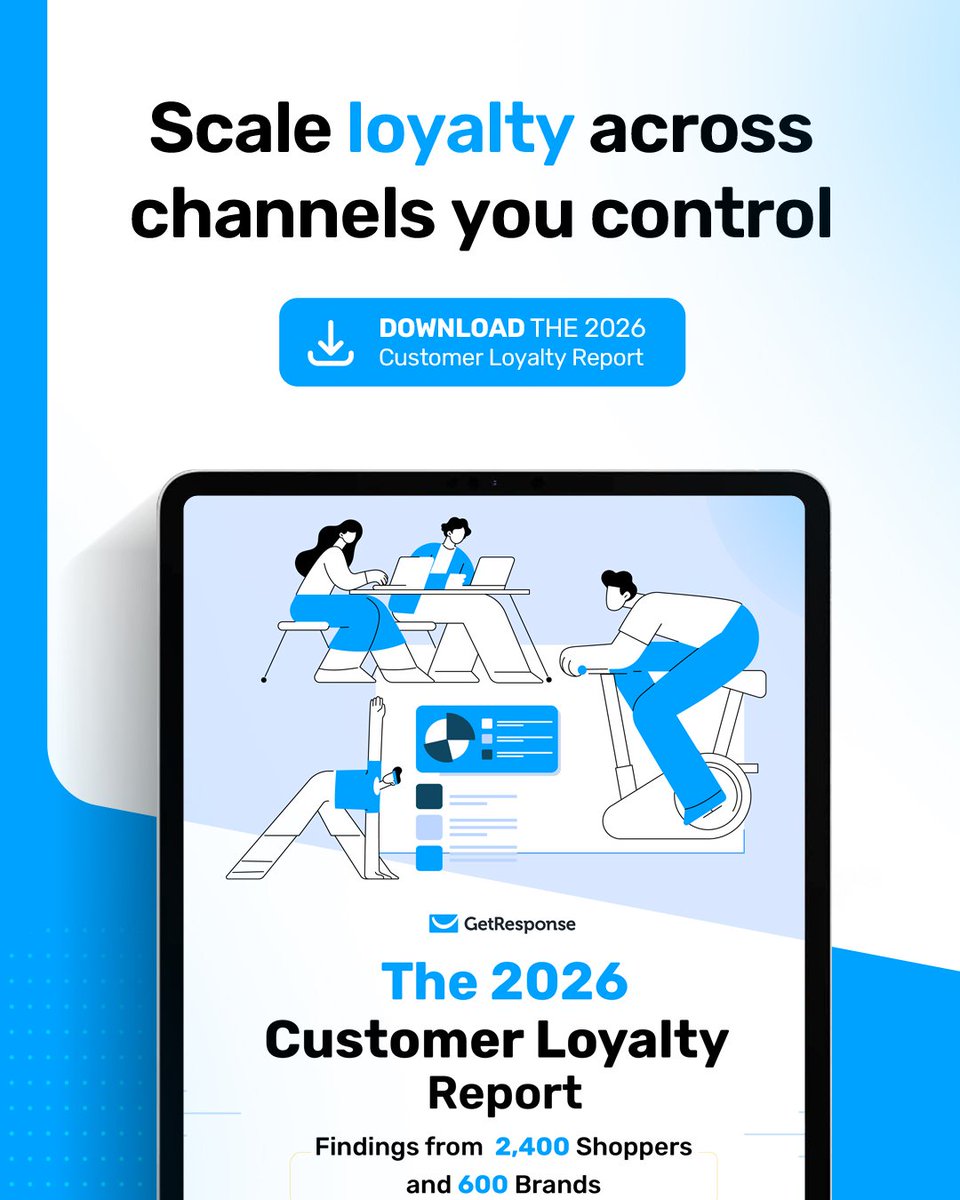 Scale loyalty across channels you control

DOWNLOAD THE 2026 Customer Loyalty Report

GetResponse

The 2026
Customer Loyalty
Report

Findings from 2,400 Shoppers and 600 Brands